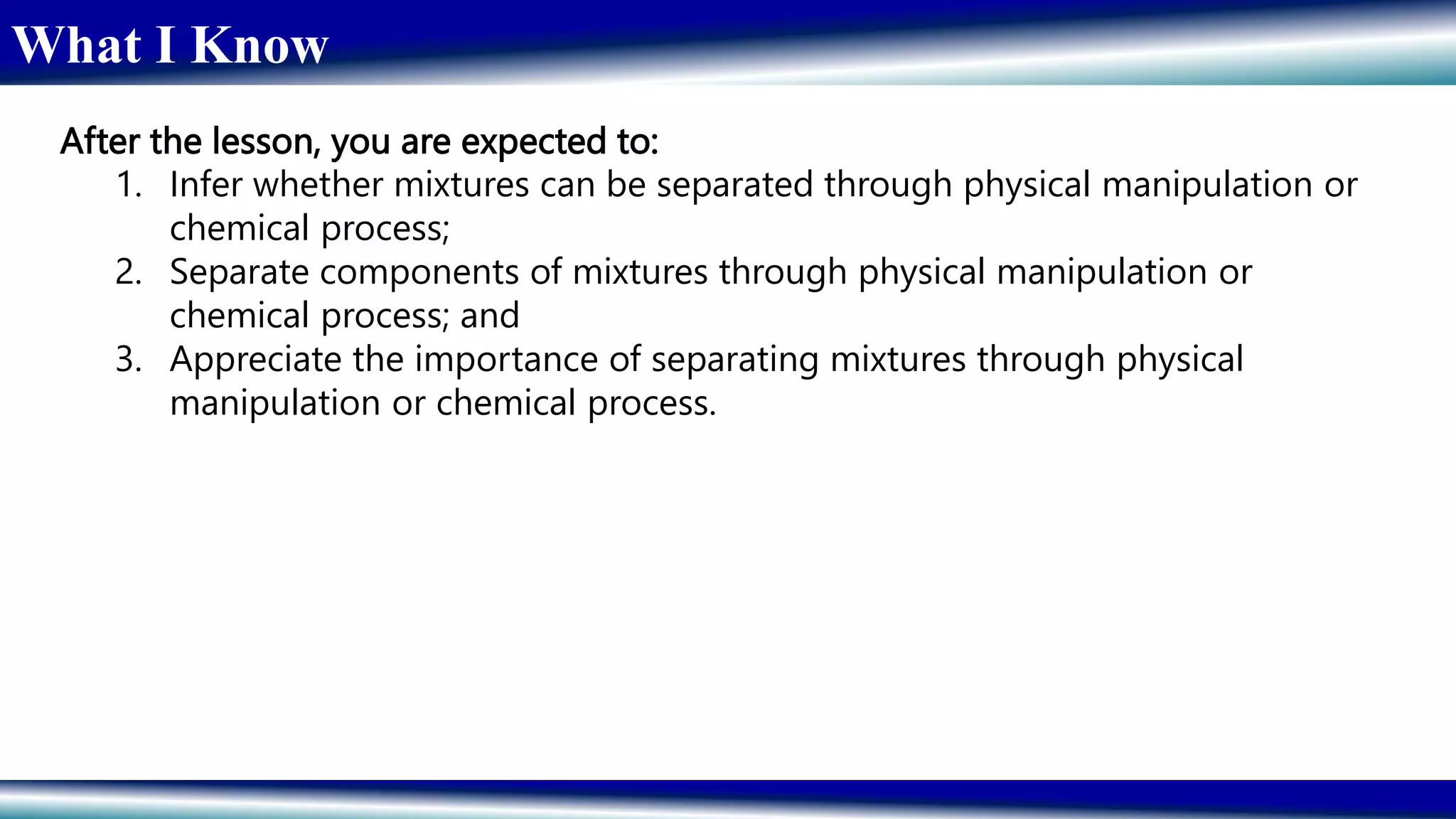 What I Know

After the lesson, you are expected to:

1. Infer whether mixtures can be separated through physical manipulation or chemical process;
2. Separate components of mixtures through physical manipulation or chemical process; and
3. Appreciate the importance of separating mixtures through physical manipulation or chemical process.